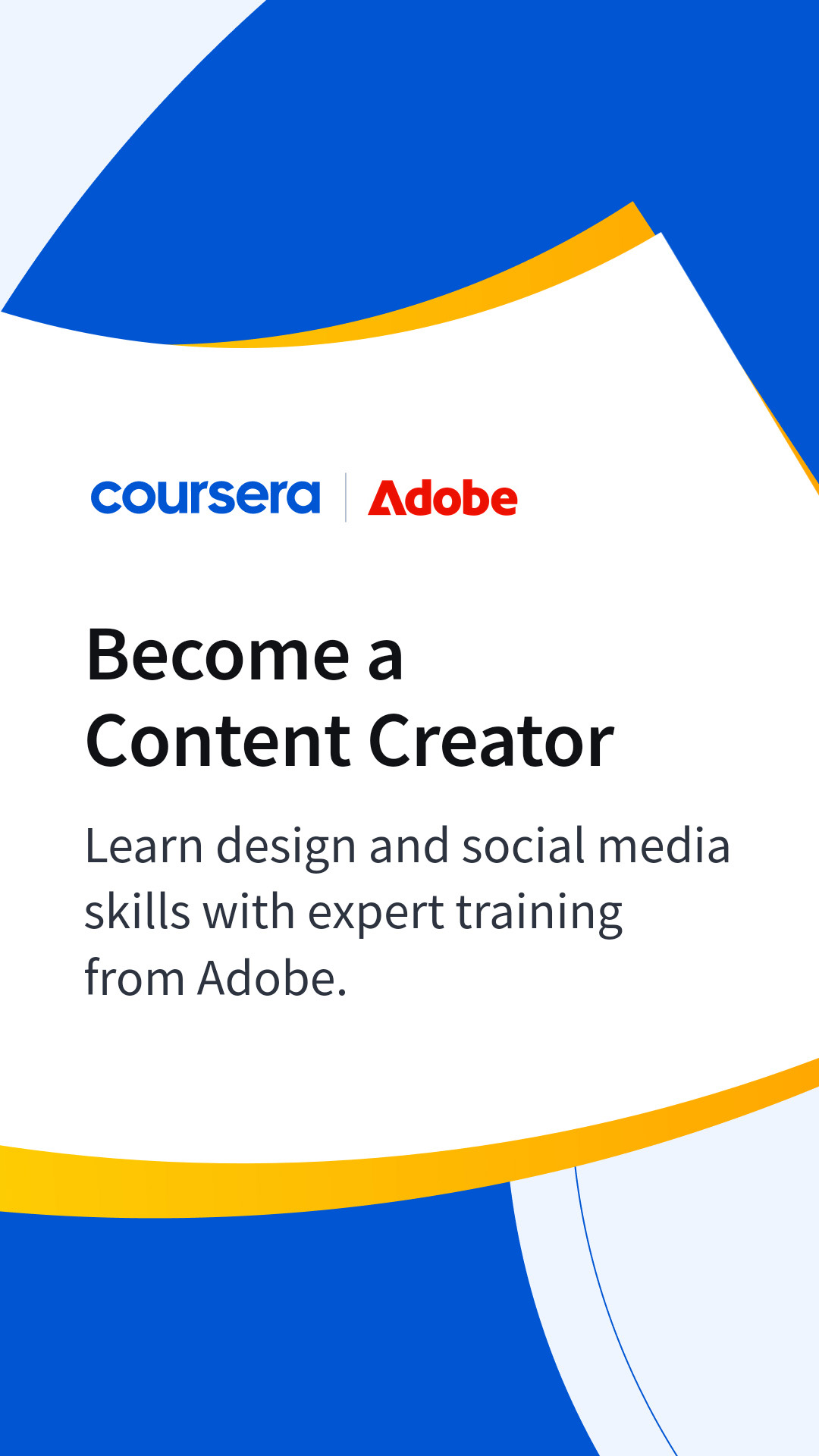 coursera | Adobe

Become a Content Creator

Learn design and social media skills with expert training from Adobe.